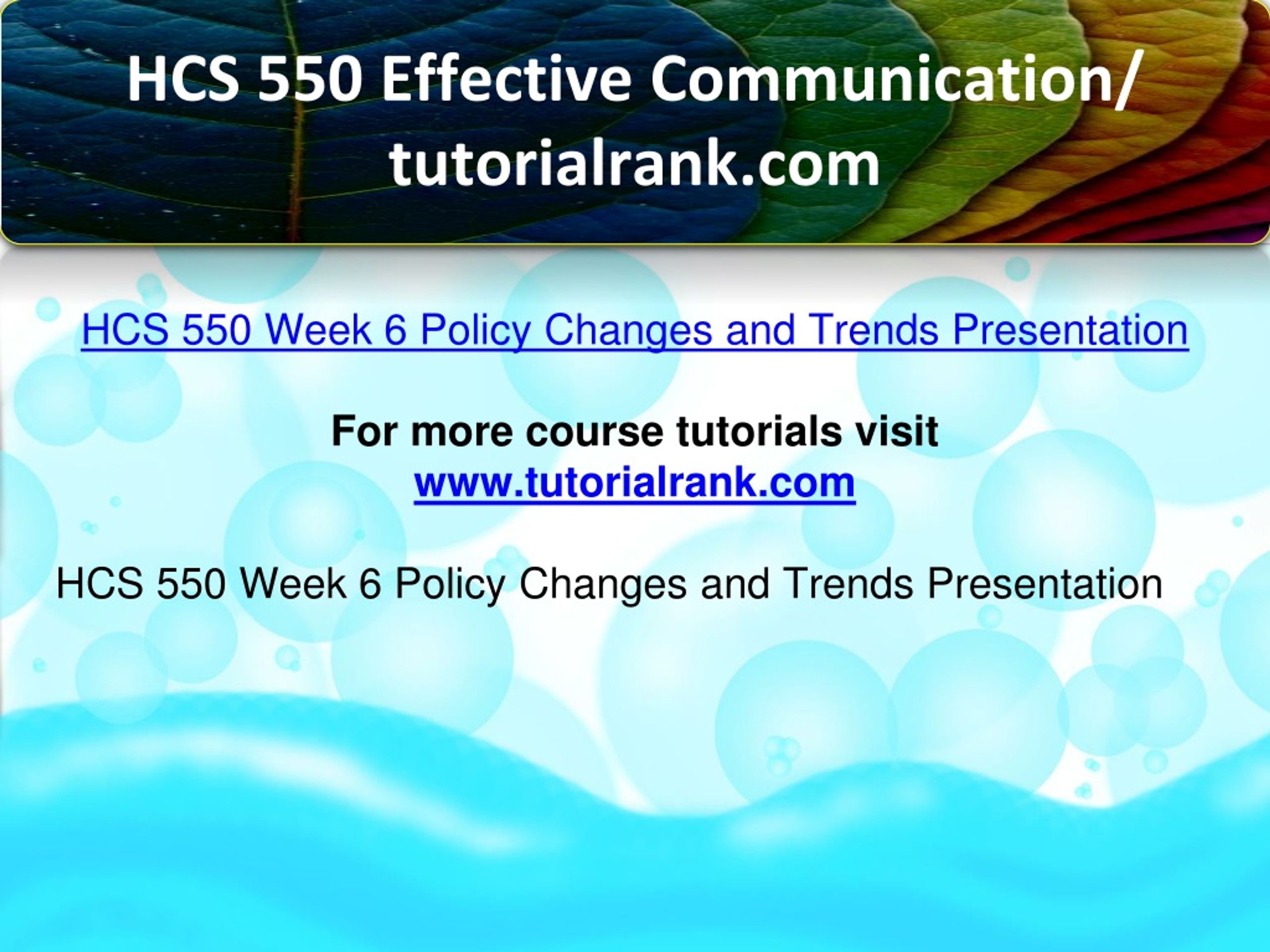 HCS 550 Effective Communication/ tutorialrank.com

HCS 550 Week 6 Policy Changes and Trends Presentation

For more course tutorials visit
www.tutorialrank.com

HCS 550 Week 6 Policy Changes and Trends Presentation